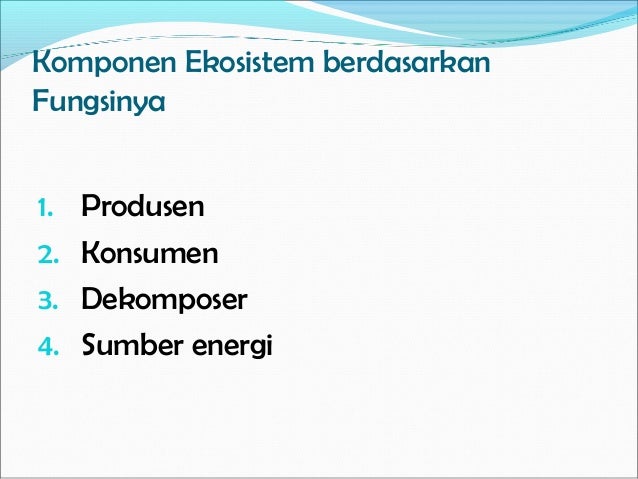 Komponen Ekosistem berdasarkan Fungsinya

1. Produsen
2. Konsumen
3. Dekomposer
4. Sumber energi